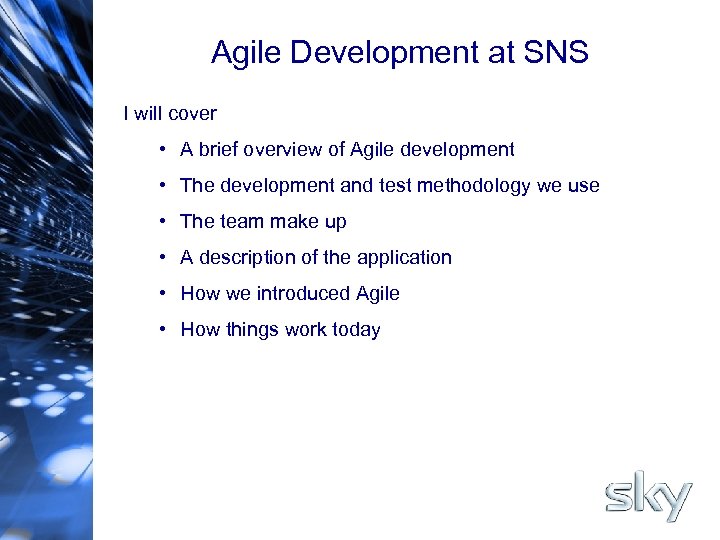 Agile Development at SNS

I will cover

• A brief overview of Agile development
• The development and test methodology we use
• The team make up
• A description of the application
• How we introduced Agile
• How things work today

sky